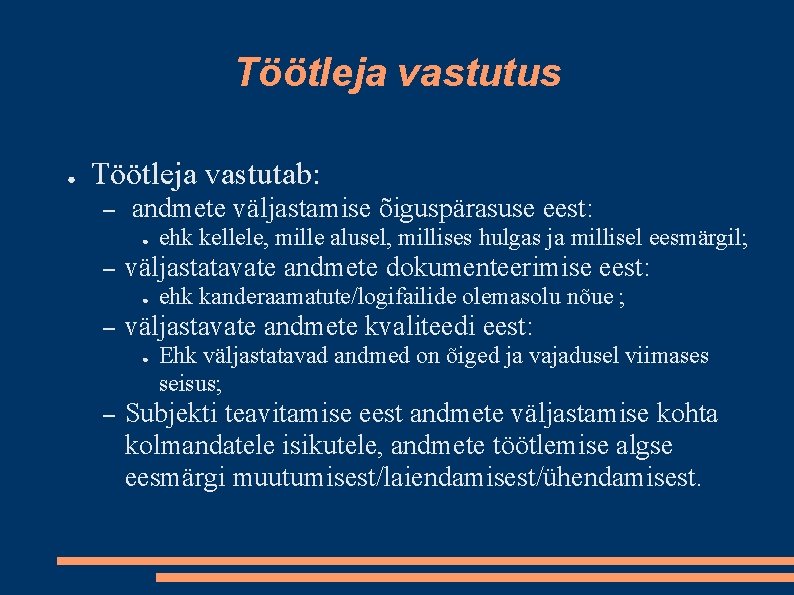 Töötleja vastutus

● Töötleja vastutab:
– andmete väljastamise õiguspärasuse eest:
● ehk kellele, mille alusel, millises hulgas ja millisel eesmärgil;
– väljastatavate andmete dokumenteerimise eest:
● ehk kanderaamatute/logifailide olemasolu nõue ;
– väljastavate andmete kvaliteedi eest:
● Ehk väljastatavad andmed on õiged ja vajadusel viimases seisus;
– Subjekti teavitamise eest andmete väljastamise kohta kolmandatele isikutele, andmete töötlemise algse eesmärgi muutumisest/laiendamisest/ühendamisest.